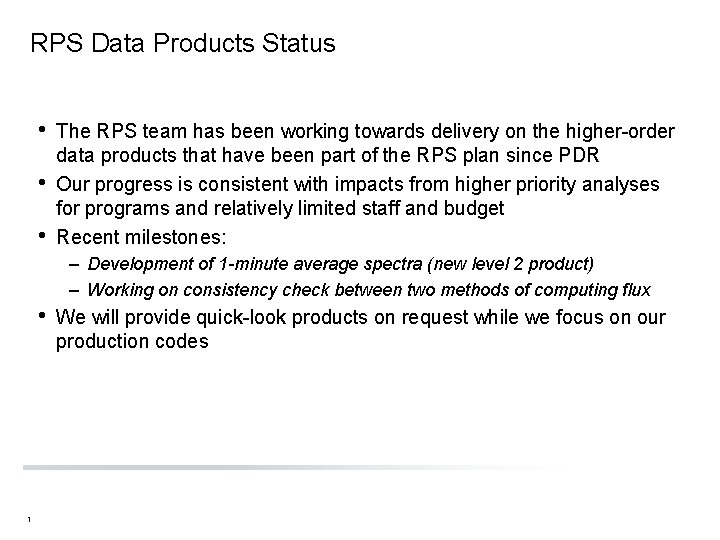 RPS Data Products Status

• The RPS team has been working towards delivery on the higher-order data products that have been part of the RPS plan since PDR
• Our progress is consistent with impacts from higher priority analyses for programs and relatively limited staff and budget
• Recent milestones:
– Development of 1-minute average spectra (new level 2 product)
– Working on consistency check between two methods of computing flux
• We will provide quick-look products on request while we focus on our production codes

1